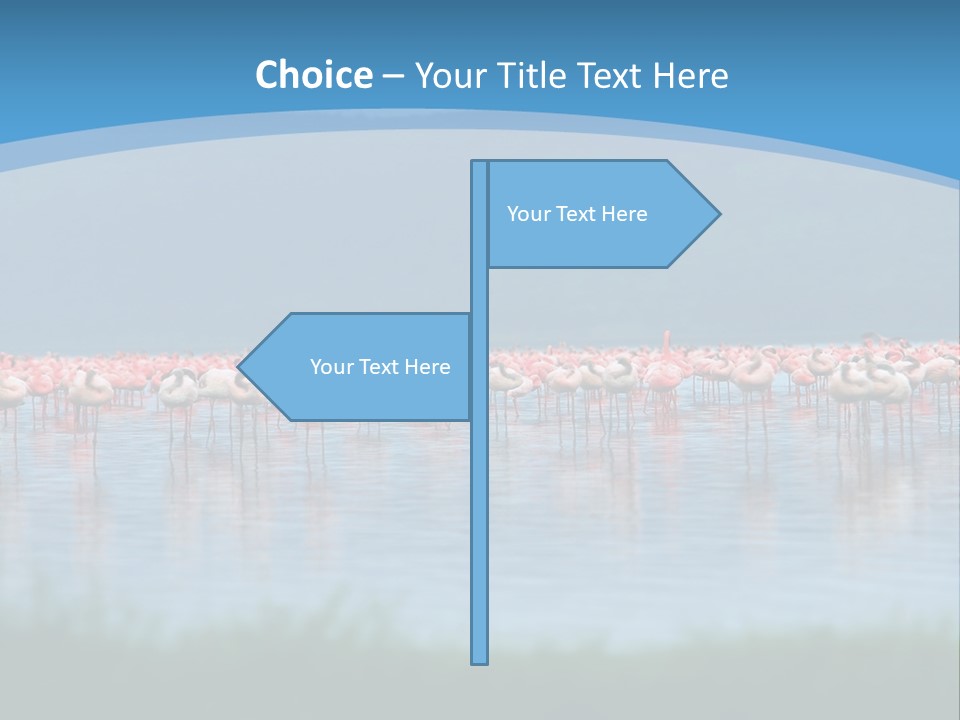 Choice – Your Title Text Here

Your Text Here

Your Text Here